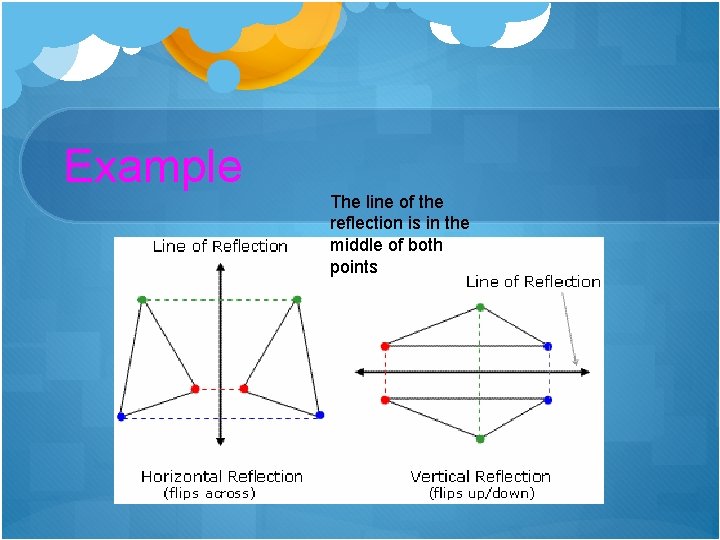 Example

The line of the reflection is in the middle of both points

Line of Reflection

Line of Reflection

Horizontal Reflection
(flips across)

Vertical Reflection
(flips up/down)